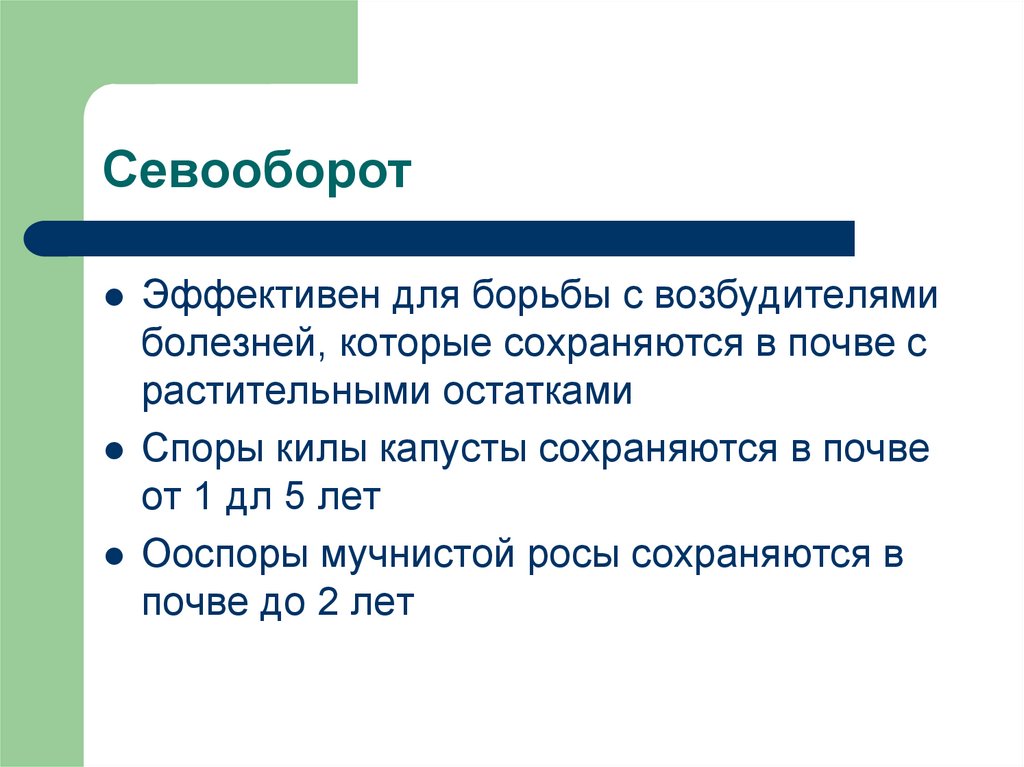 Севооборот

- Эффективен для борьбы с возбудителями болезней, которые сохраняются в почве с растительными остатками
- Споры килы капусты сохраняются в почве от 1 дл 5 лет
- Ооспоры мучнистой росы сохраняются в почве до 2 лет